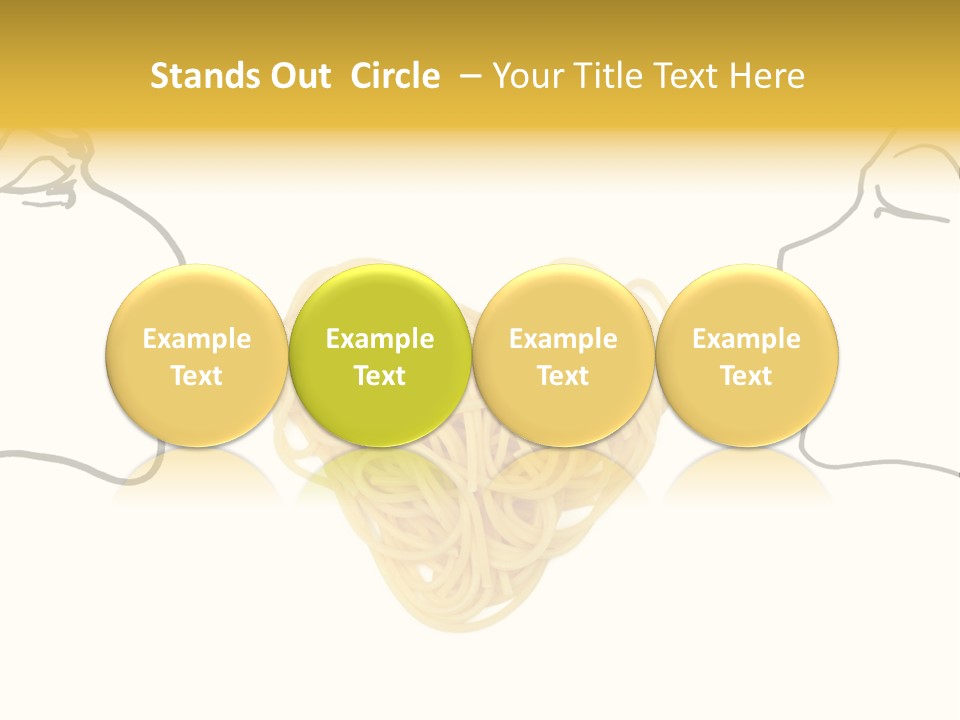 Stands Out Circle – Your Title Text Here

Example Text

Example Text

Example Text

Example Text